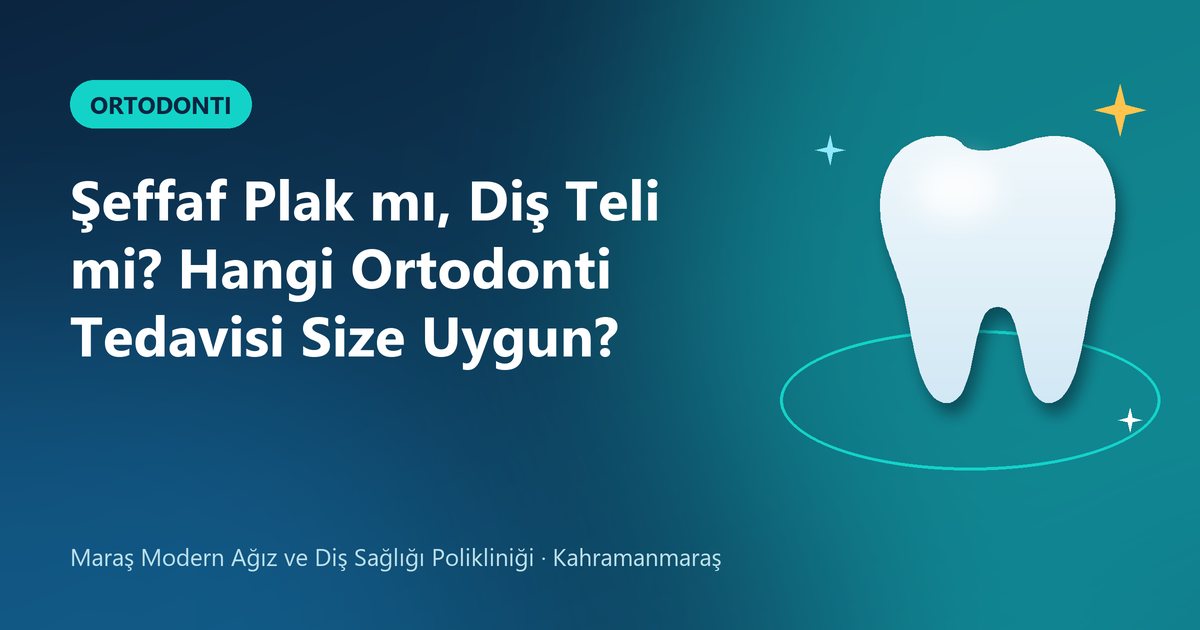 ORTODONTI

Şeffaf Plak mı, Diş Teli mi? Hangi Ortodonti Tedavisi Size Uygun?

Maraş Modern Ağız ve Diş Sağlığı Polikliniği · Kahramanmaraş